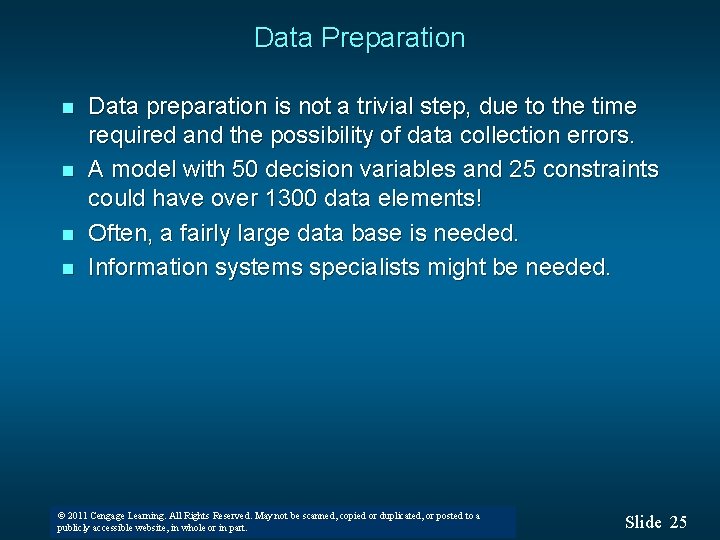 Data Preparation

- Data preparation is not a trivial step, due to the time required and the possibility of data collection errors.
- A model with 50 decision variables and 25 constraints could have over 1300 data elements!
- Often, a fairly large data base is needed.
- Information systems specialists might be needed.

© 2011 Cengage Learning. All Rights Reserved. May not be scanned, copied or duplicated, or posted to a publicly accessible website, in whole or in part.

Slide 25